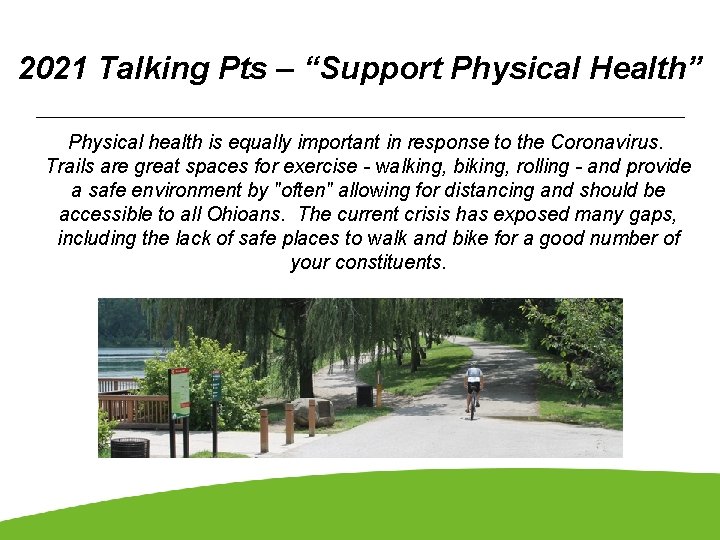 2021 Talking Pts – “Support Physical Health”

Physical health is equally important in response to the Coronavirus. Trails are great spaces for exercise - walking, biking, rolling - and provide a safe environment by "often" allowing for distancing and should be accessible to all Ohioans. The current crisis has exposed many gaps, including the lack of safe places to walk and bike for a good number of your constituents.